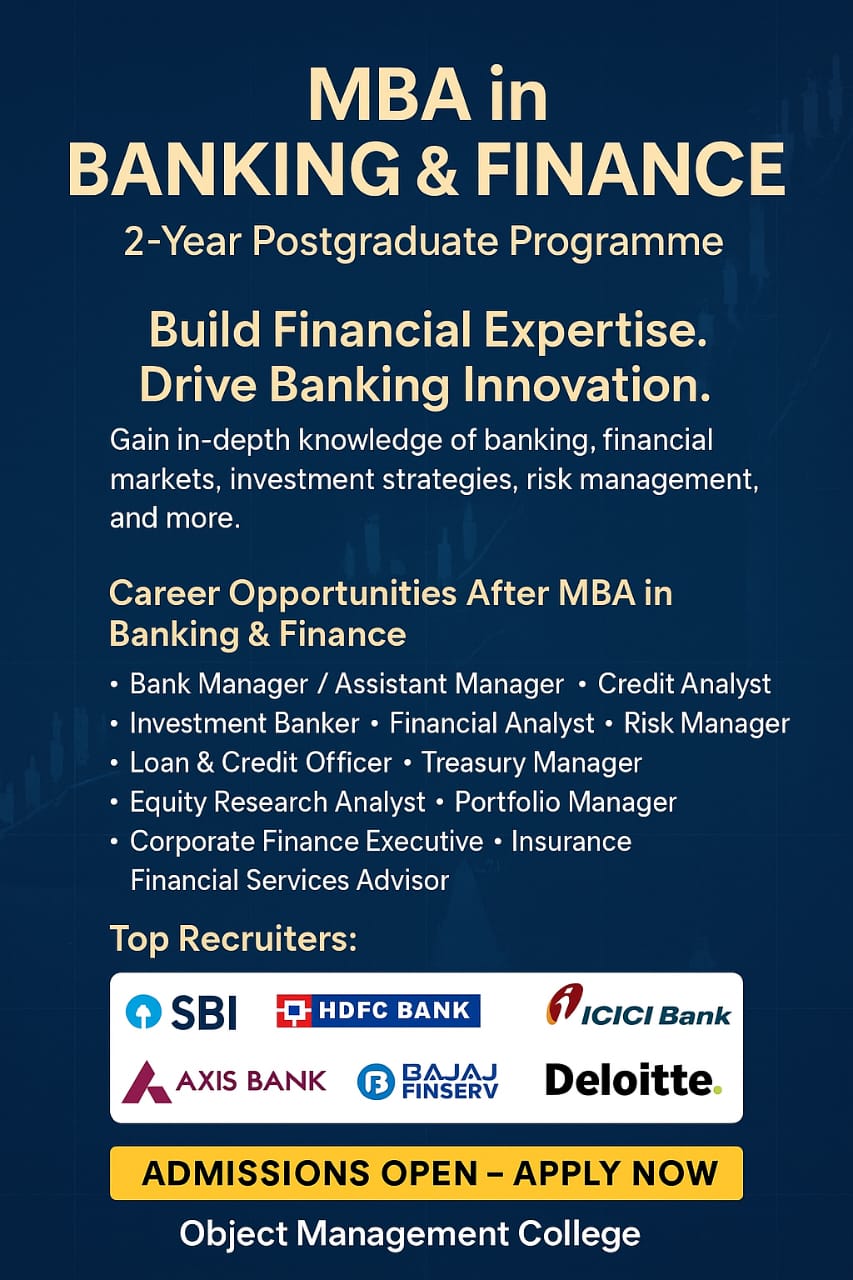 MBA in
BANKING & FINANCE
2-Year Postgraduate Programme

Build Financial Expertise.
Drive Banking Innovation.

Gain in-depth knowledge of banking, financial markets, investment strategies, risk management, and more.

Career Opportunities After MBA in Banking & Finance

• Bank Manager / Assistant Manager • Credit Analyst
• Investment Banker • Financial Analyst • Risk Manager
• Loan & Credit Officer • Treasury Manager
• Equity Research Analyst • Portfolio Manager
• Corporate Finance Executive • Insurance Financial Services Advisor

Top Recruiters:

SBI
HDFC BANK
ICICI Bank
AXIS BANK
BAJAJ FINSERV
Deloitte.

ADMISSIONS OPEN – APPLY NOW

Object Management College